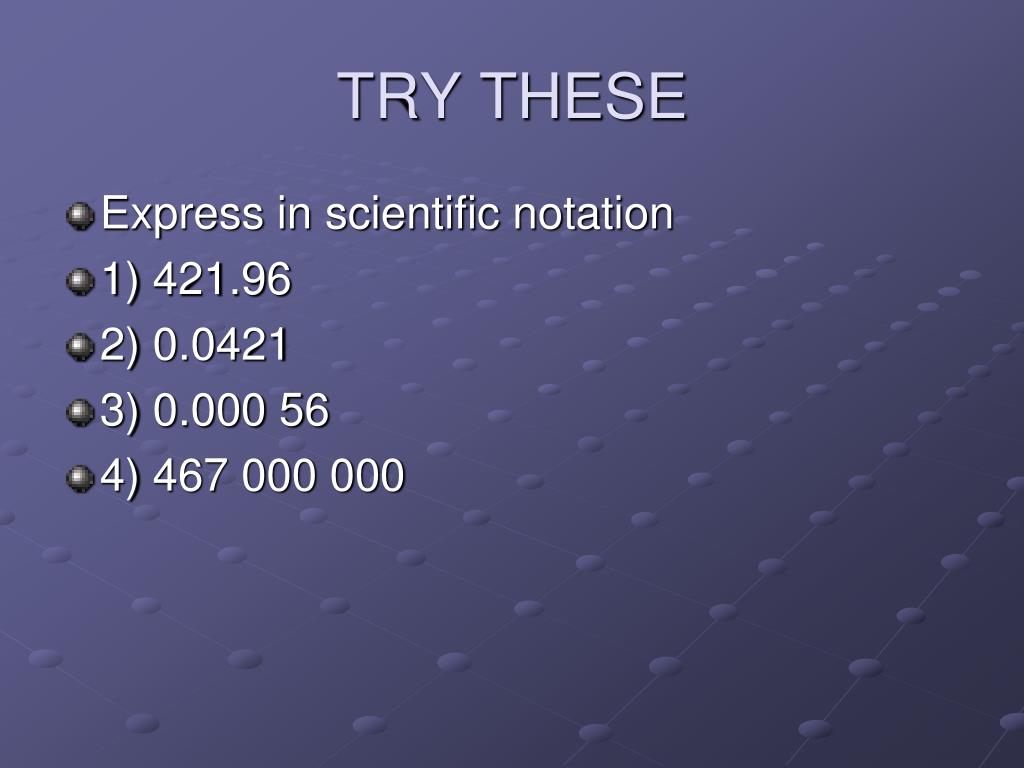 TRY THESE

Express in scientific notation

1) 421.96

2) 0.0421

3) 0.000 56

4) 467 000 000